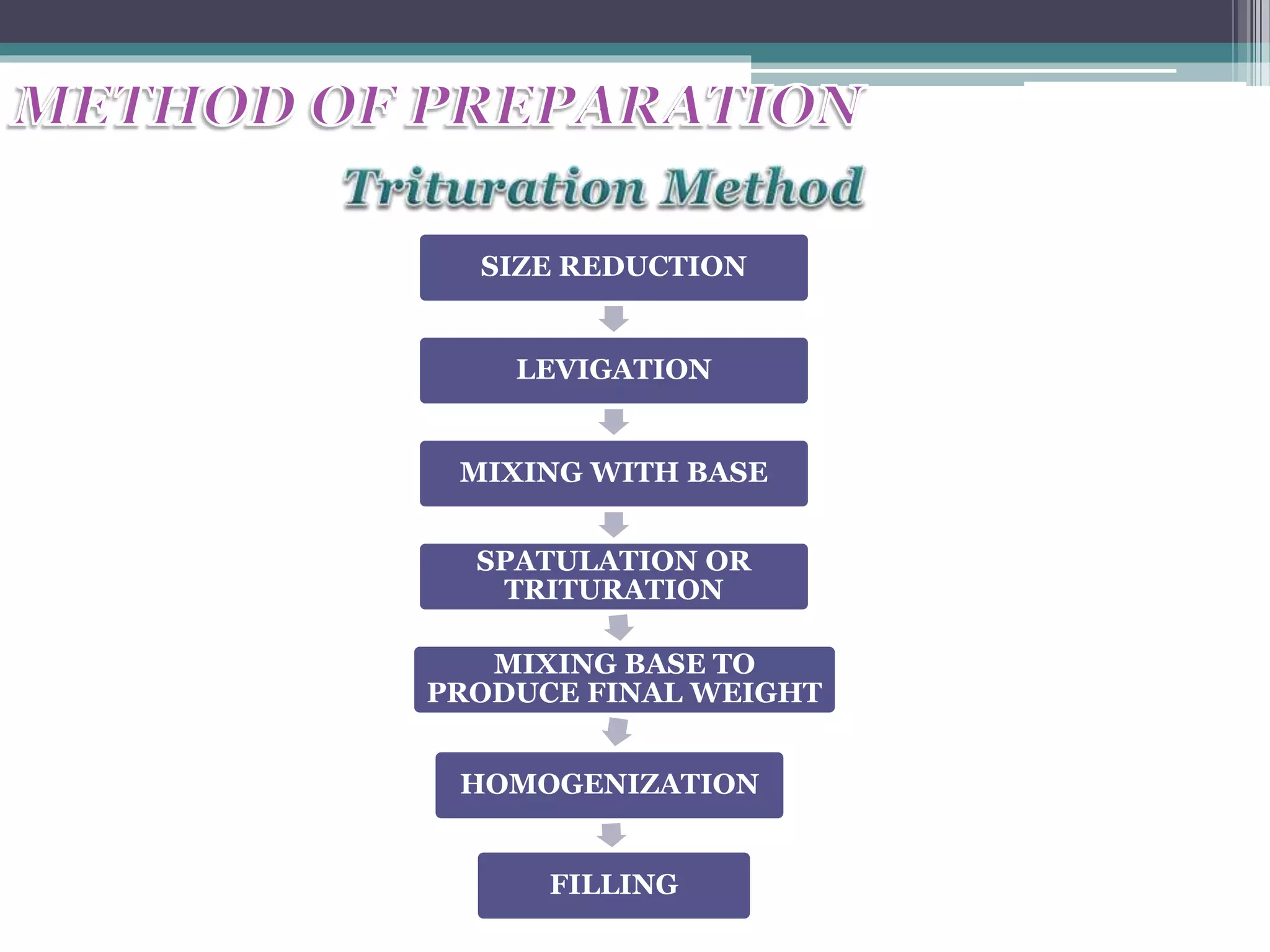 METHOD OF PREPARATION

Trituration Method

SIZE REDUCTION

LEVIGATION

MIXING WITH BASE

SPATULATION OR TRITURATION

MIXING BASE TO PRODUCE FINAL WEIGHT

HOMOGENIZATION

FILLING